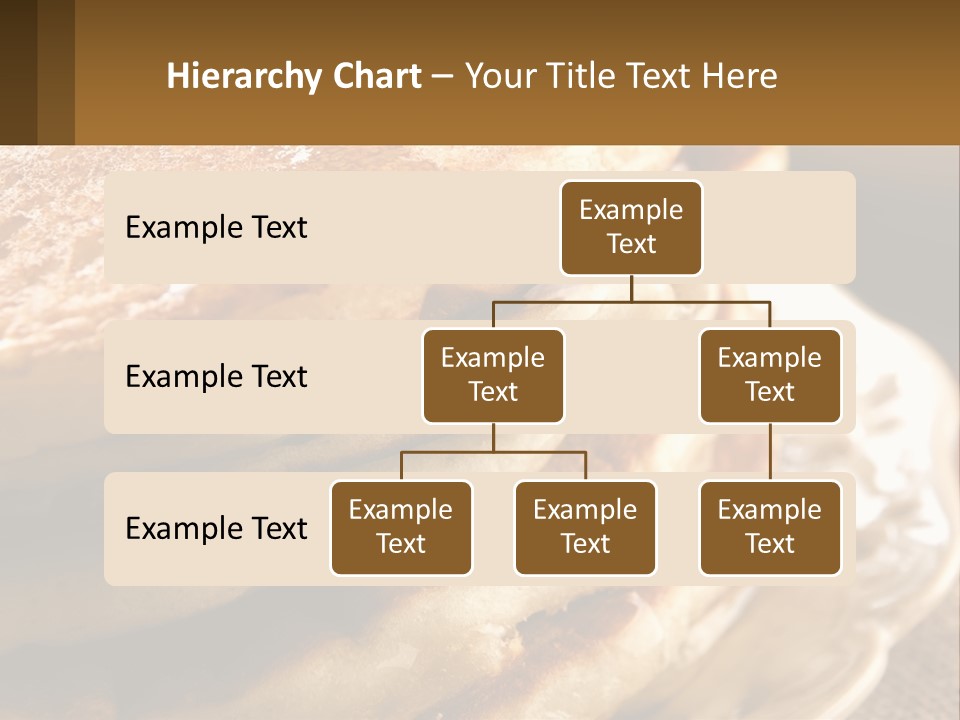 Hierarchy Chart – Your Title Text Here

Example Text

Example Text

Example Text

Example Text

Example Text

Example Text

Example Text

Example Text

Example Text